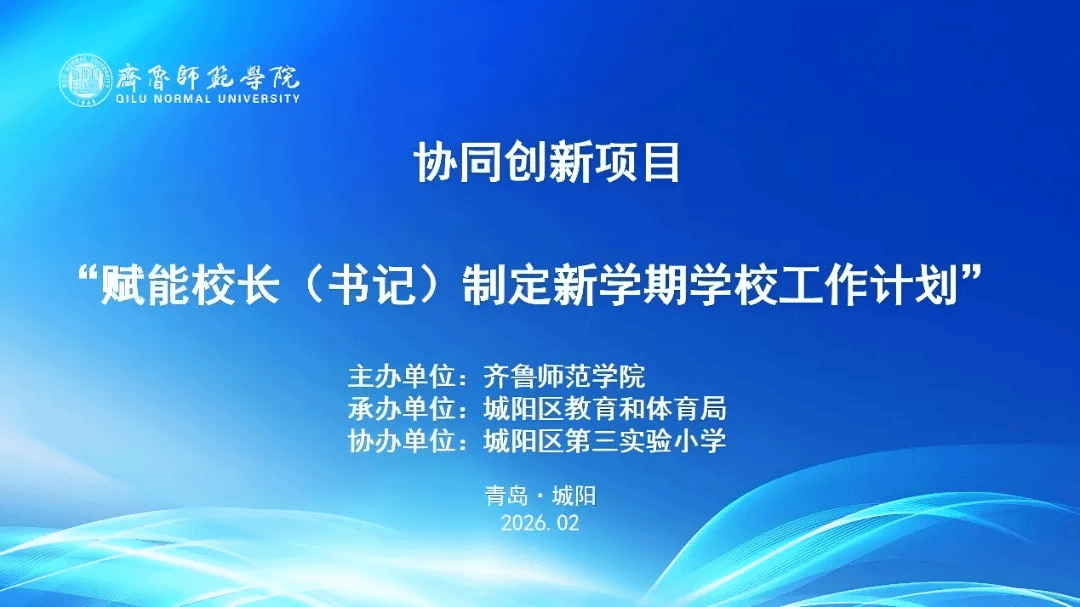 齊魯師範學院
QILU NORMAL UNIVERSITY

协同创新项目

“赋能校长（书记）制定新学期学校工作计划”

主办单位：齐鲁师范学院
承办单位：城阳区教育和体育局
协办单位：城阳区第三实验小学

青岛·城阳
2026.02